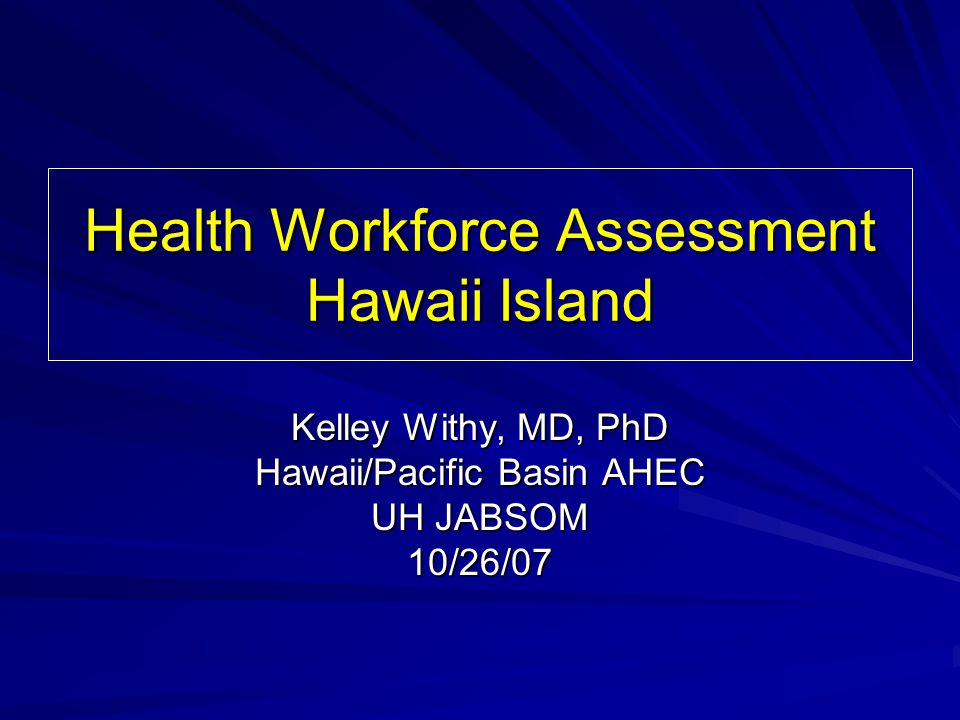 Health Workforce Assessment
Hawaii Island

Kelley Withy, MD, PhD
Hawaii/Pacific Basin AHEC
UH JABSOM
10/26/07